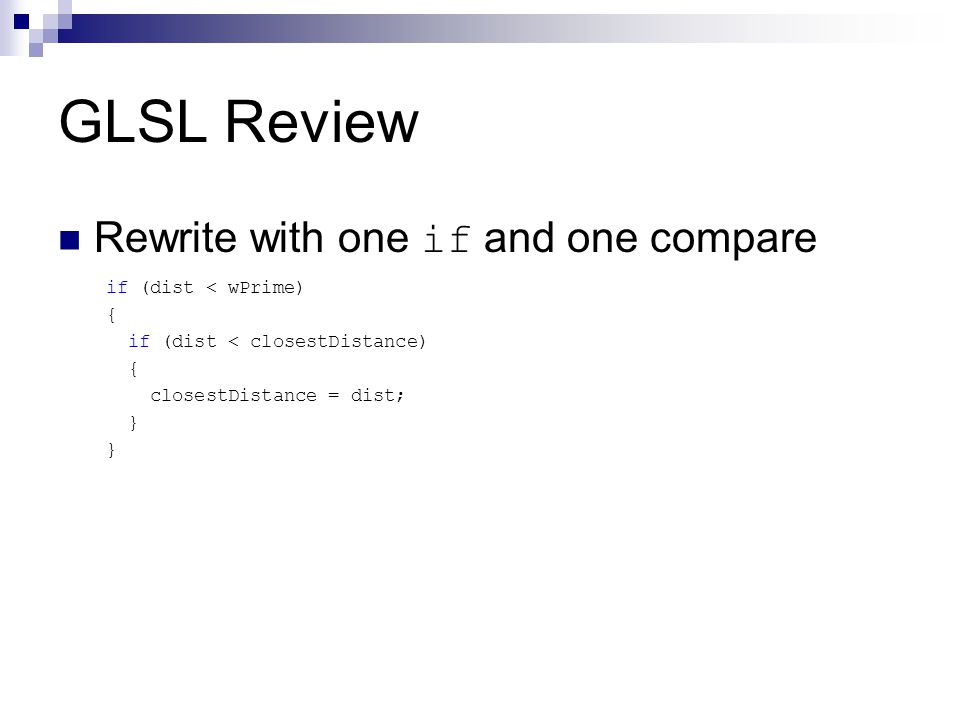 GLSL Review

Rewrite with one if and one compare

if (dist < wPrime)
{
  if (dist < closestDistance)
  {
    closestDistance = dist;
  }
}